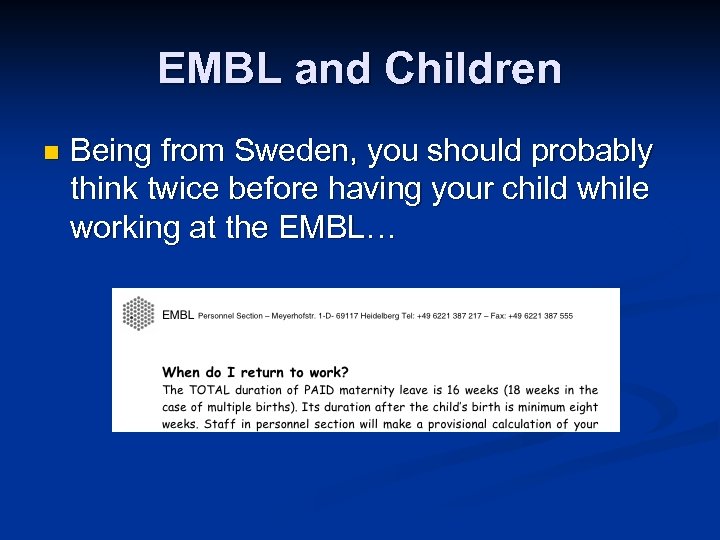 EMBL and Children

Being from Sweden, you should probably think twice before having your child while working at the EMBL…

EMBL Personnel Section – Meyerhofstr. 1-D- 69117 Heidelberg Tel: +49 6221 387 217 – Fax: +49 6221 387 555

When do I return to work?
The TOTAL duration of PAID maternity leave is 16 weeks (18 weeks in the case of multiple births). Its duration after the child's birth is minimum eight weeks. Staff in personnel section will make a provisional calculation of your